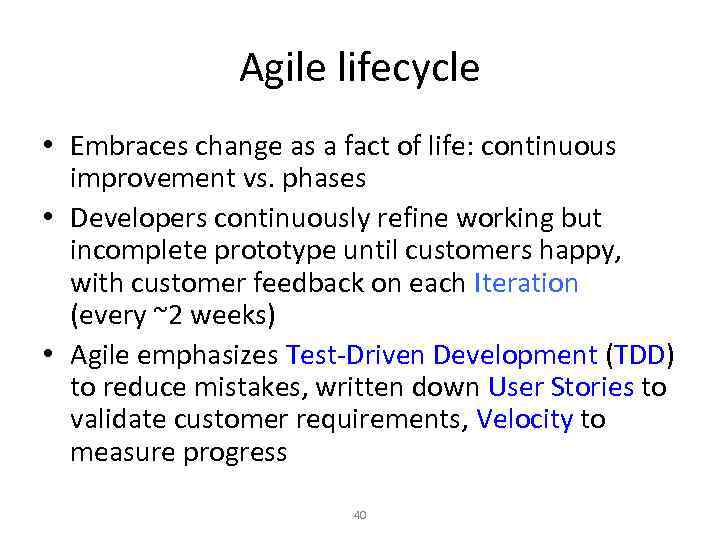 Agile lifecycle

• Embraces change as a fact of life: continuous improvement vs. phases
• Developers continuously refine working but incomplete prototype until customers happy, with customer feedback on each Iteration (every ~2 weeks)
• Agile emphasizes Test-Driven Development (TDD) to reduce mistakes, written down User Stories to validate customer requirements, Velocity to measure progress

40